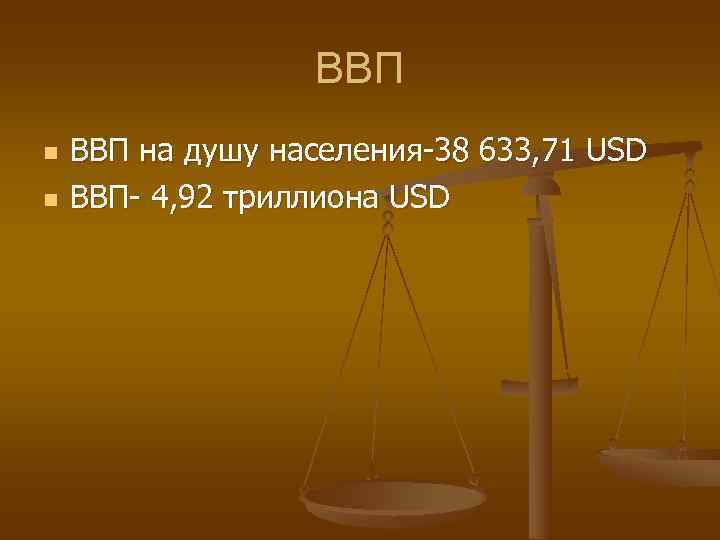 ВВП

ВВП на душу населения-38 633,71 USD

ВВП- 4,92 триллиона USD